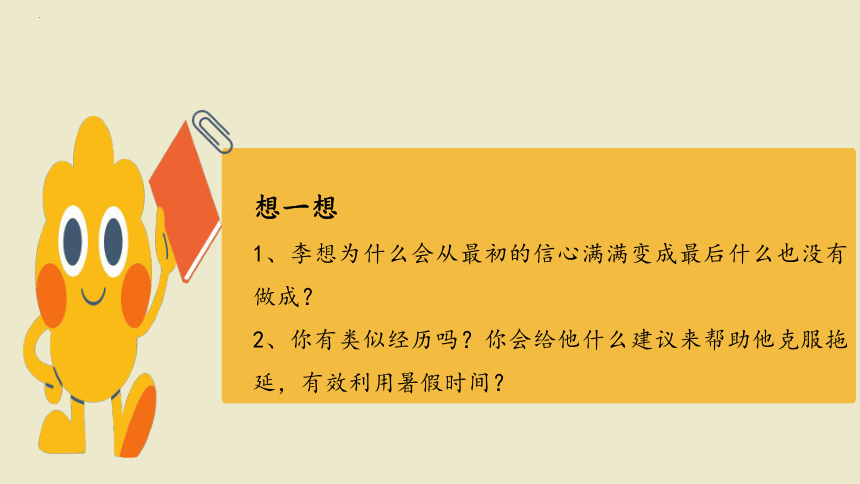 想一想

1、李想为什么会从最初的信心满满变成最后什么也没有做成？

2、你有类似经历吗？你会给他什么建议来帮助他克服拖延，有效利用暑假时间？